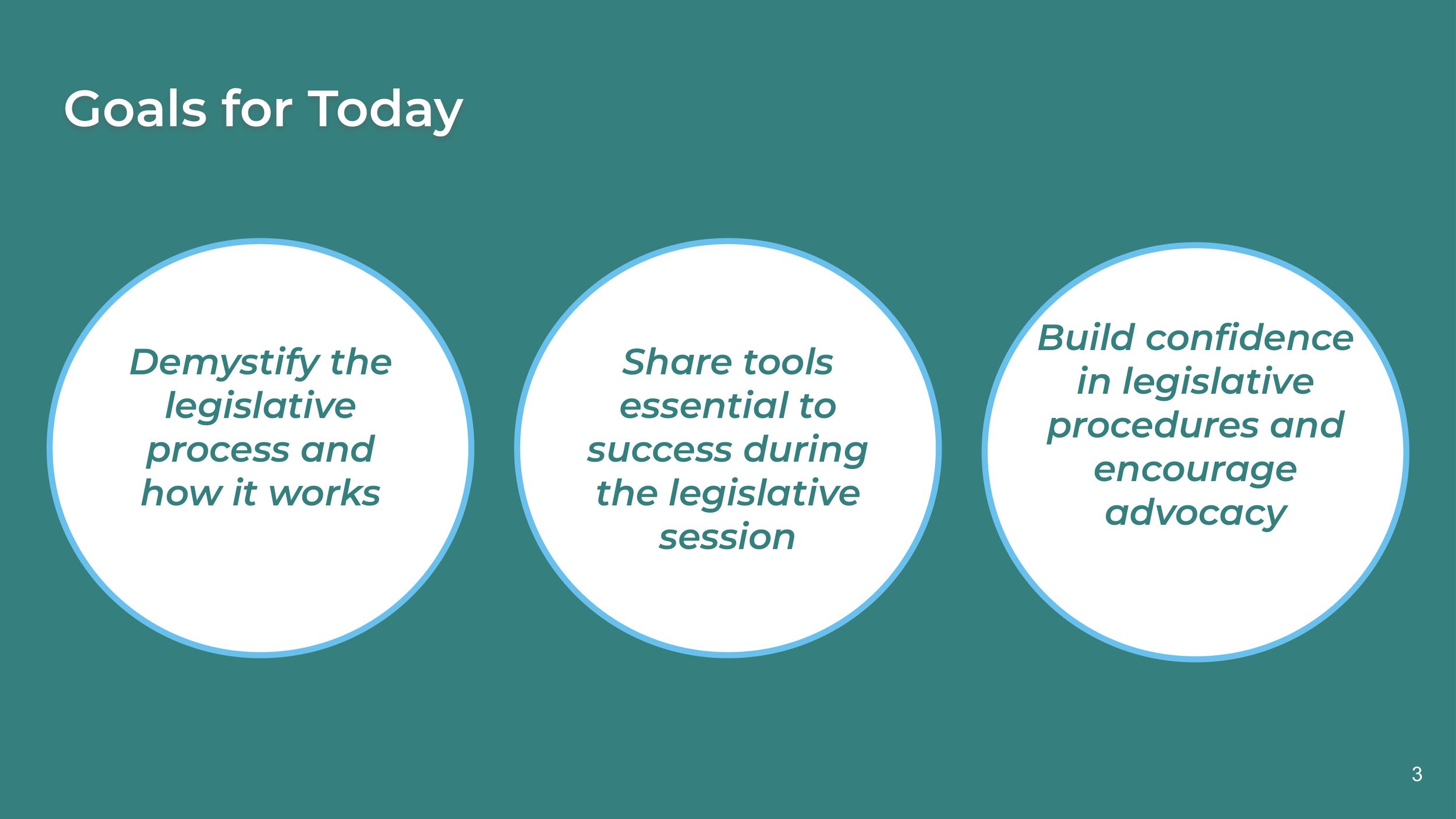 Goals for Today

Demystify the legislative process and how it works

Share tools essential to success during the legislative session

Build confidence in legislative procedures and encourage advocacy

3